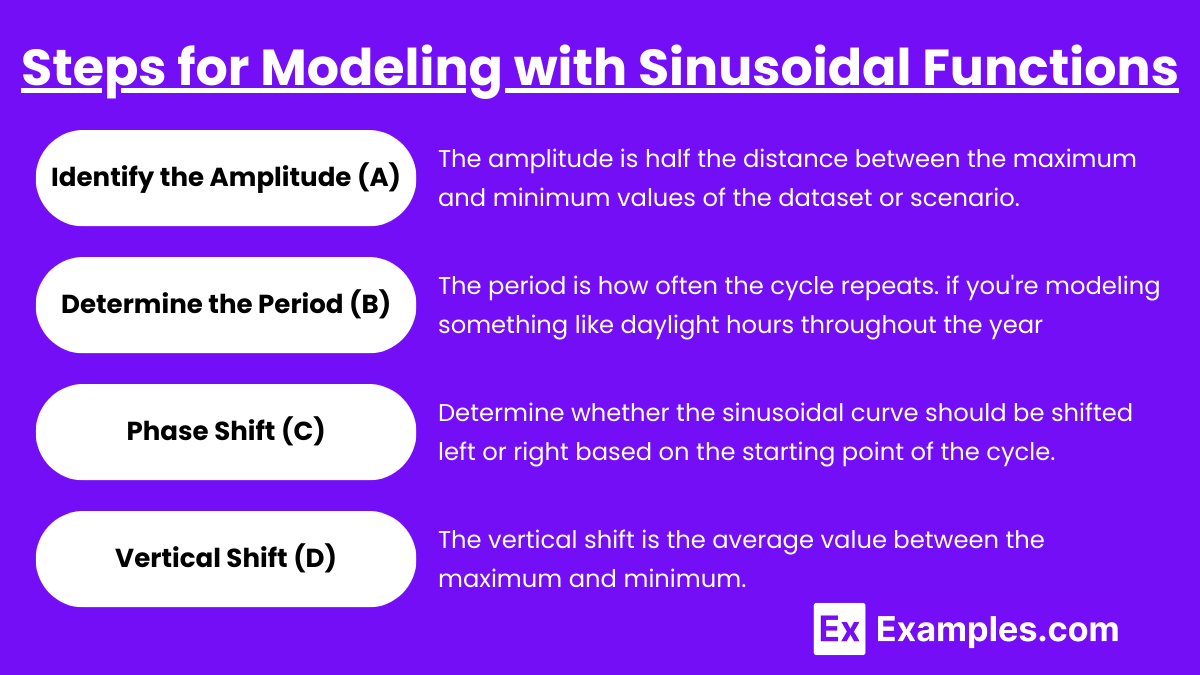 Steps for Modeling with Sinusoidal Functions

Identify the Amplitude (A)

The amplitude is half the distance between the maximum and minimum values of the dataset or scenario.

Determine the Period (B)

The period is how often the cycle repeats. if you're modeling something like daylight hours throughout the year

Phase Shift (C)

Determine whether the sinusoidal curve should be shifted left or right based on the starting point of the cycle.

Vertical Shift (D)

The vertical shift is the average value between the maximum and minimum.

Ex Examples.com